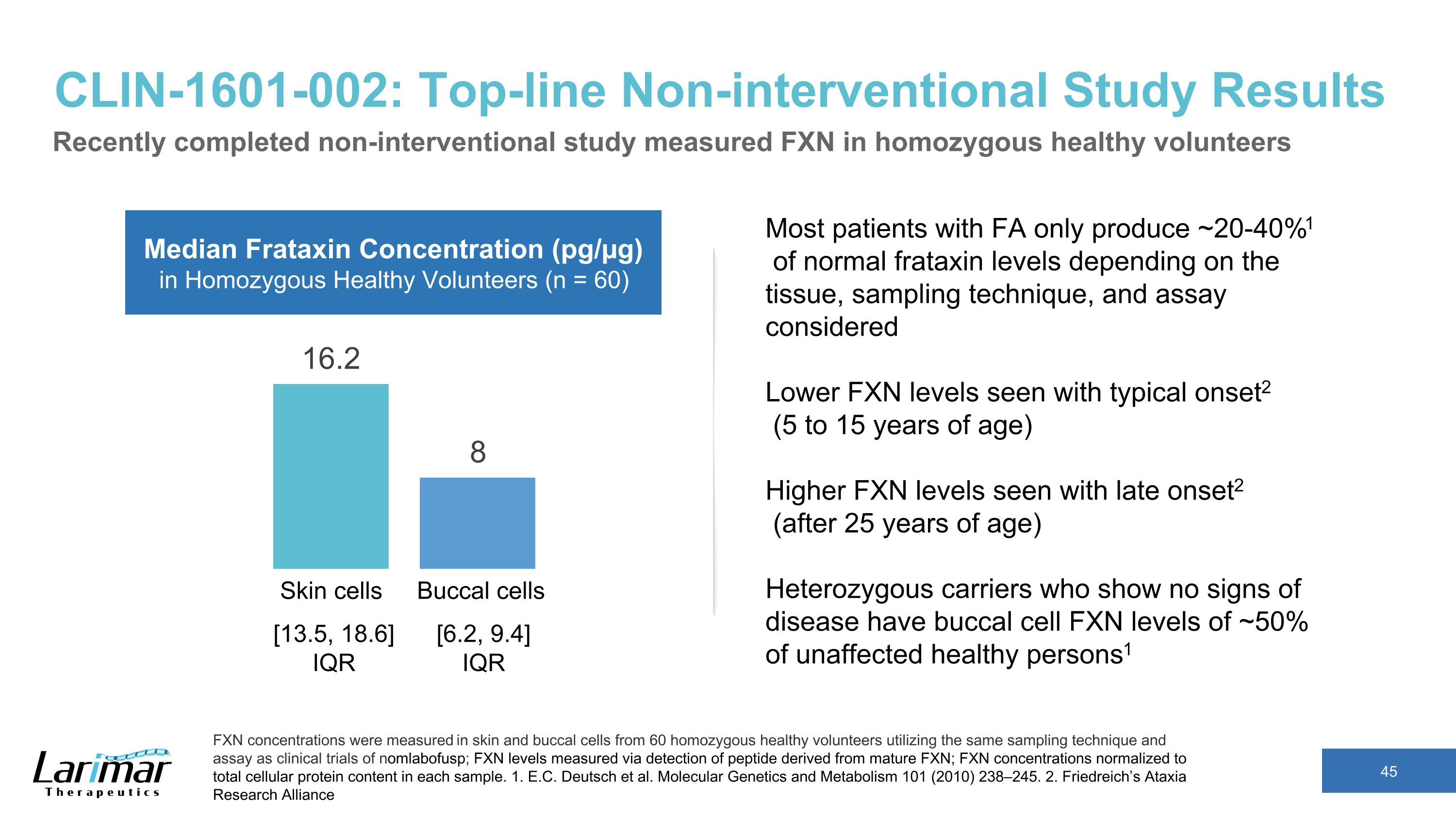 CLIN-1601-002: Top-line Non-interventional Study Results

Recently completed non-interventional study measured FXN in homozygous healthy volunteers

Median Frataxin Concentration (pg/µg)
in Homozygous Healthy Volunteers (n = 60)

16.2

8

Skin cells
[13.5, 18.6]
IQR

Buccal cells
[6.2, 9.4]
IQR

Most patients with FA only produce ~20-40%$^1$ of normal frataxin levels depending on the tissue, sampling technique, and assay considered

Lower FXN levels seen with typical onset$^2$ (5 to 15 years of age)

Higher FXN levels seen with late onset$^2$ (after 25 years of age)

Heterozygous carriers who show no signs of disease have buccal cell FXN levels of ~50% of unaffected healthy persons$^1$

Larimar Therapeutics

FXN concentrations were measured in skin and buccal cells from 60 homozygous healthy volunteers utilizing the same sampling technique and assay as clinical trials of nomlabofusp; FXN levels measured via detection of peptide derived from mature FXN; FXN concentrations normalized to total cellular protein content in each sample. 1. E.C. Deutsch et al. Molecular Genetics and Metabolism 101 (2010) 238–245. 2. Friedreich's Ataxia Research Alliance

45